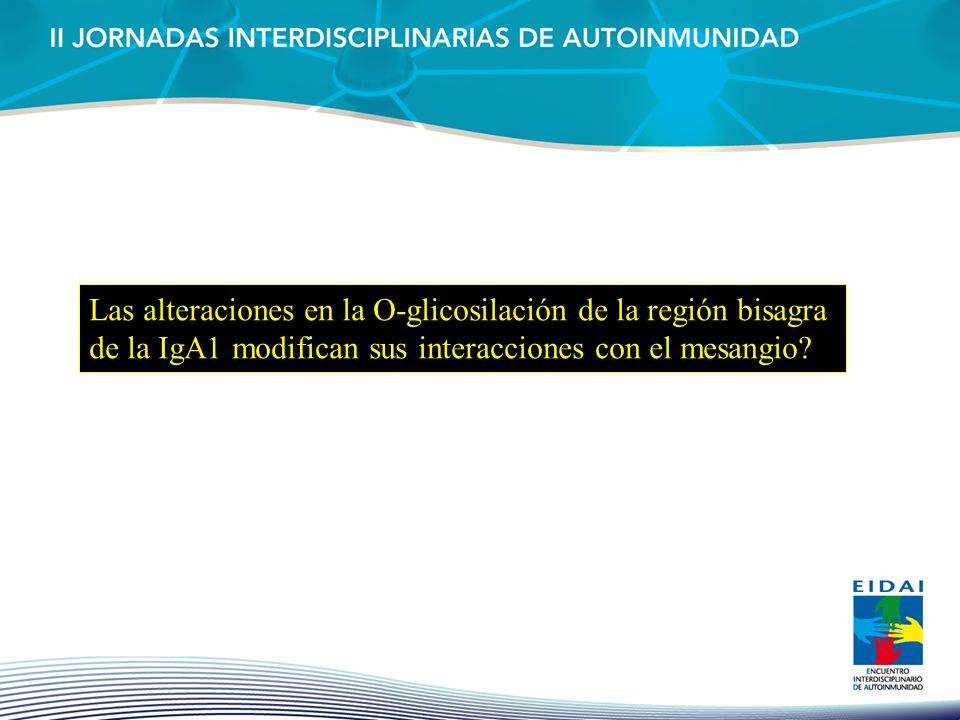 II JORNADAS INTERDISCIPLINARIAS DE AUTOINMUNIDAD

Las alteraciones en la O-glicosilación de la región bisagra de la IgA1 modifican sus interacciones con el mesangio?

EIDAI
ENCUENTRO INTERDISCIPLINARIO DE AUTOINMUNIDAD